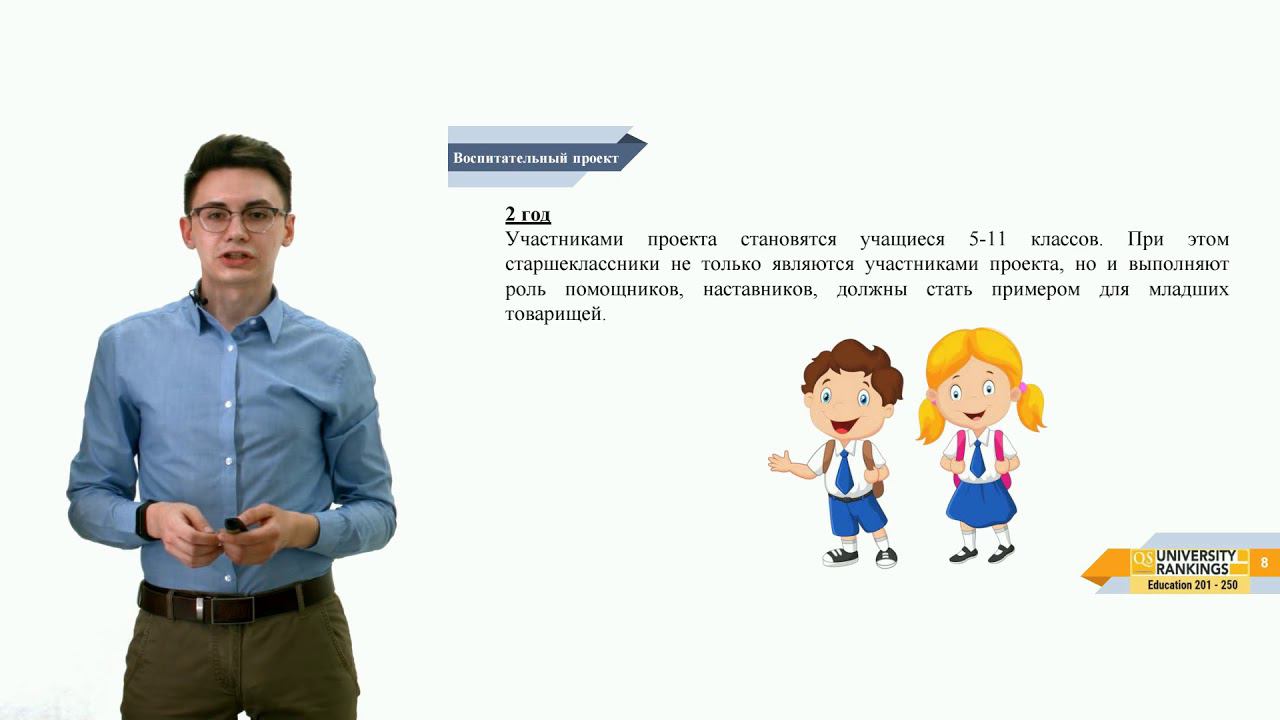 Воспитательный проект

2 год
Участниками проекта становятся учащиеся 5-11 классов. При этом старшеклассники не только являются участниками проекта, но и выполняют роль помощников, наставников, должны стать примером для младших товарищей.

QS UNIVERSITY RANKINGS
Education 201 - 250

8